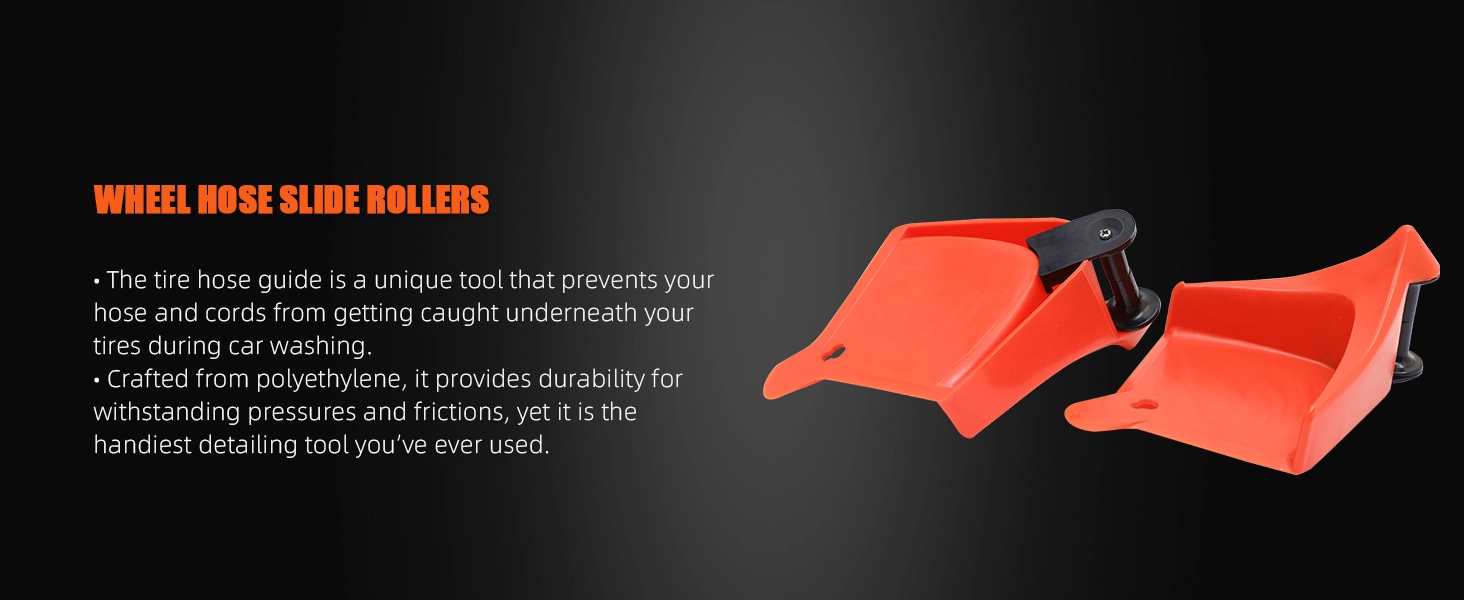 WHEEL HOSE SLIDE ROLLERS

• The tire hose guide is a unique tool that prevents your hose and cords from getting caught underneath your tires during car washing.
• Crafted from polyethylene, it provides durability for withstanding pressures and frictions, yet it is the handiest detailing tool you've ever used.